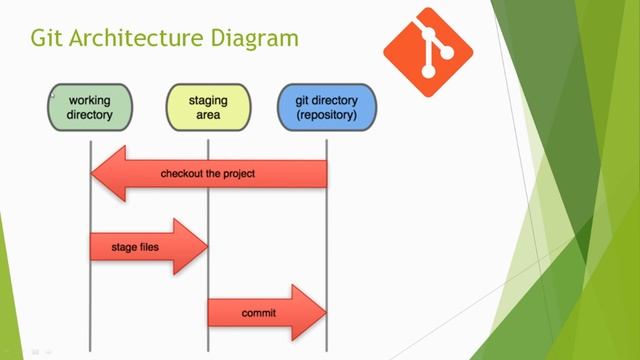 Git Architecture Diagram

working directory

staging area

git directory (repository)

checkout the project

stage files

commit